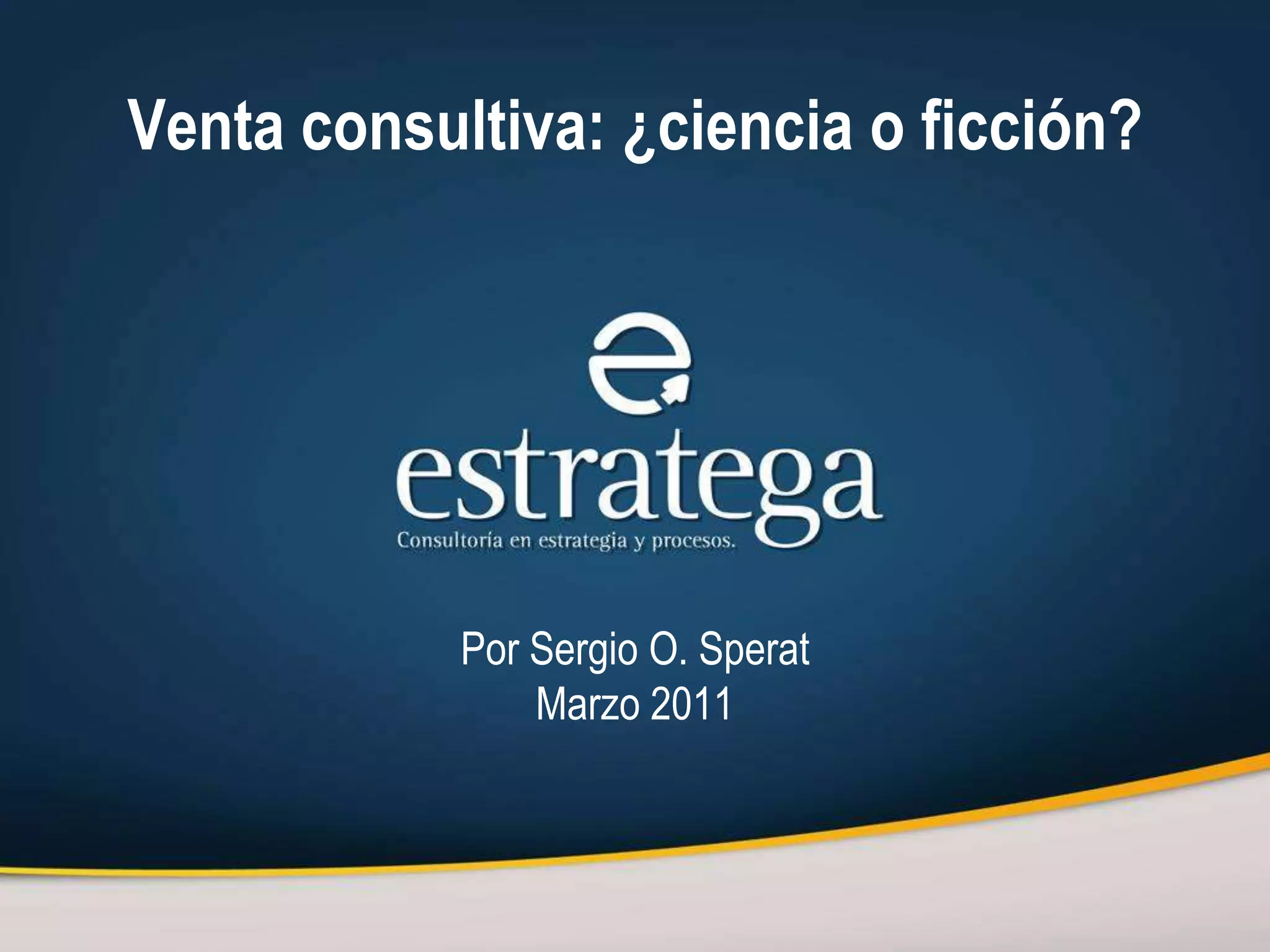 Venta consultiva: ¿ciencia o ficción?

estratega
Consultoría en estrategia y procesos.

Por Sergio O. Sperat
Marzo 2011